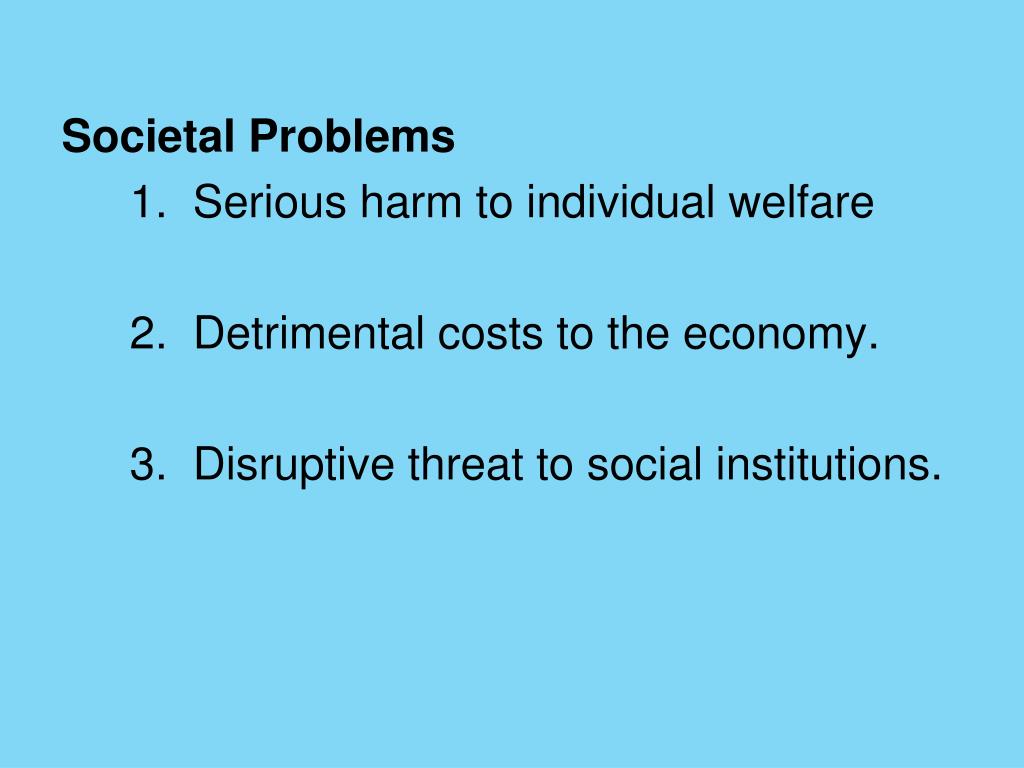 Societal Problems

1. Serious harm to individual welfare

2. Detrimental costs to the economy.

3. Disruptive threat to social institutions.